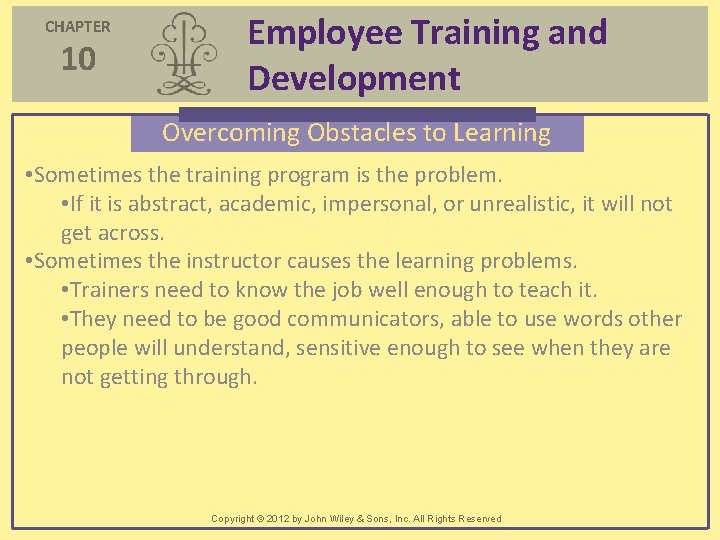 CHAPTER
10

Employee Training and Development

Overcoming Obstacles to Learning

•Sometimes the training program is the problem.

•If it is abstract, academic, impersonal, or unrealistic, it will not get across.

•Sometimes the instructor causes the learning problems.

•Trainers need to know the job well enough to teach it.

•They need to be good communicators, able to use words other people will understand, sensitive enough to see when they are not getting through.

Copyright © 2012 by John Wiley & Sons, Inc. All Rights Reserved